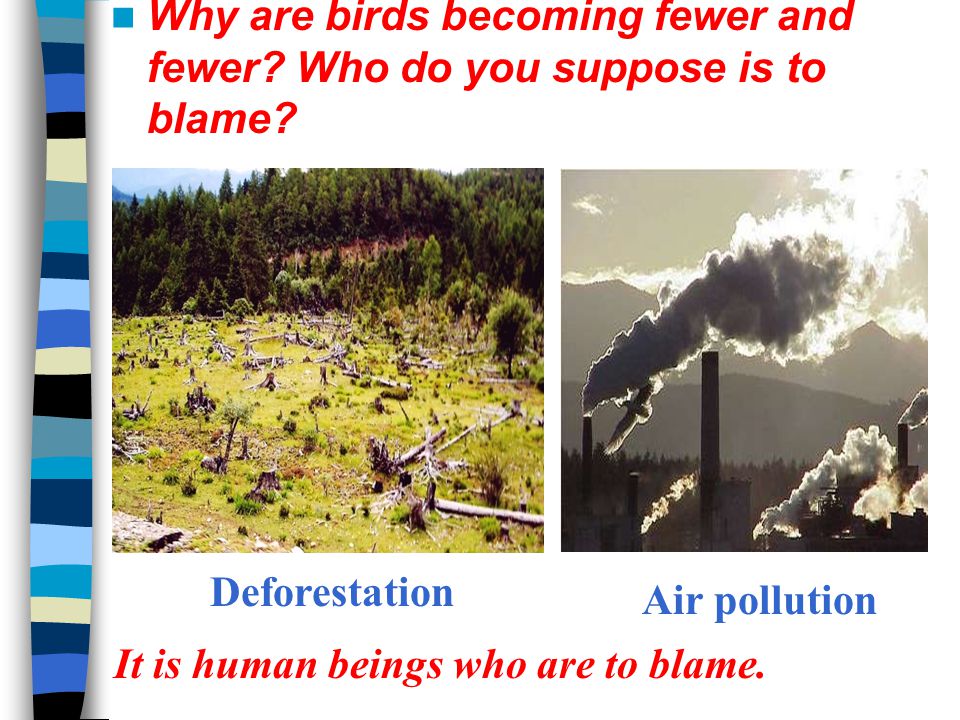 Why are birds becoming fewer and fewer? Who do you suppose is to blame?

Deforestation

Air pollution

It is human beings who are to blame.